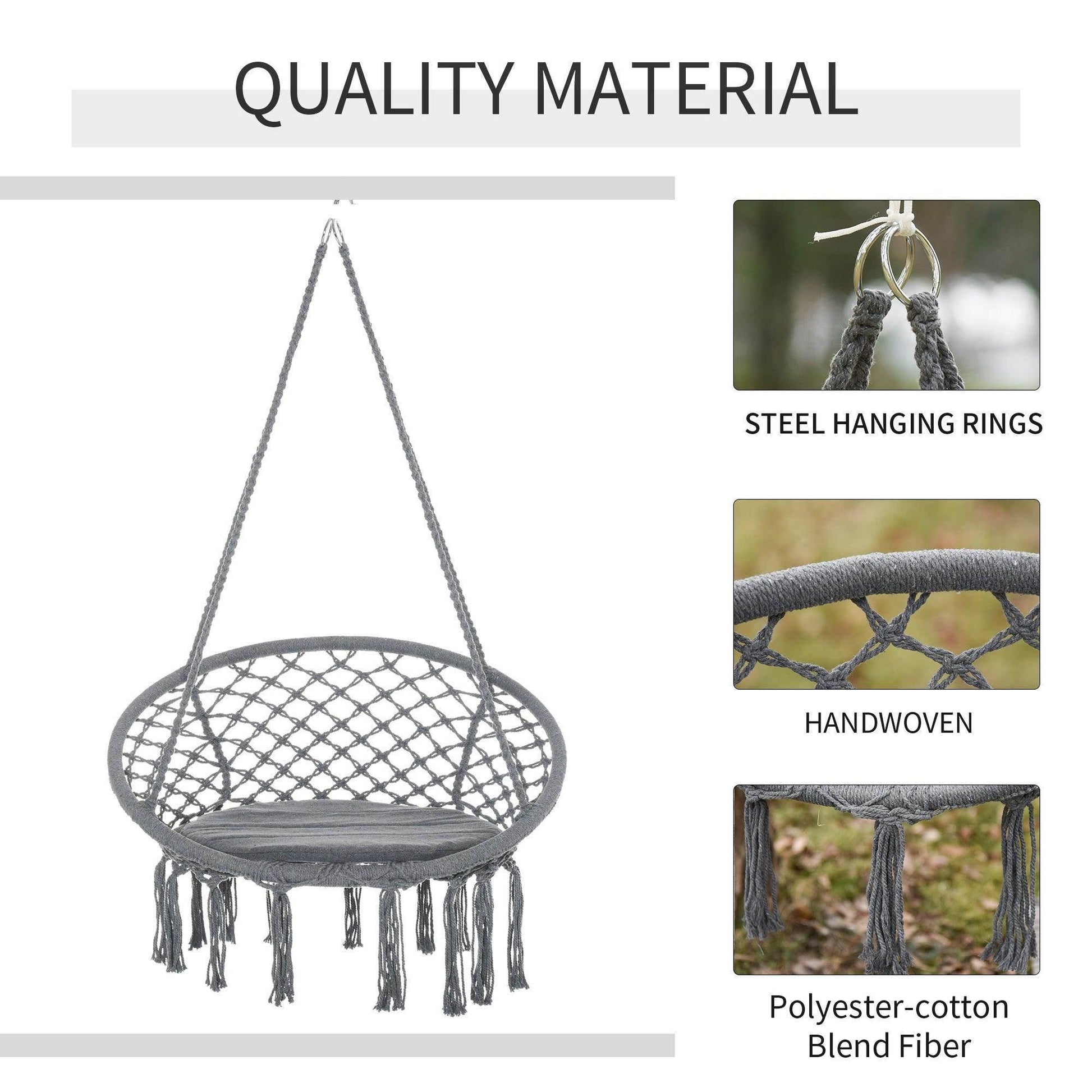 QUALITY MATERIAL

STEEL HANGING RINGS

HANDWOVEN

Polyester-cotton Blend Fiber